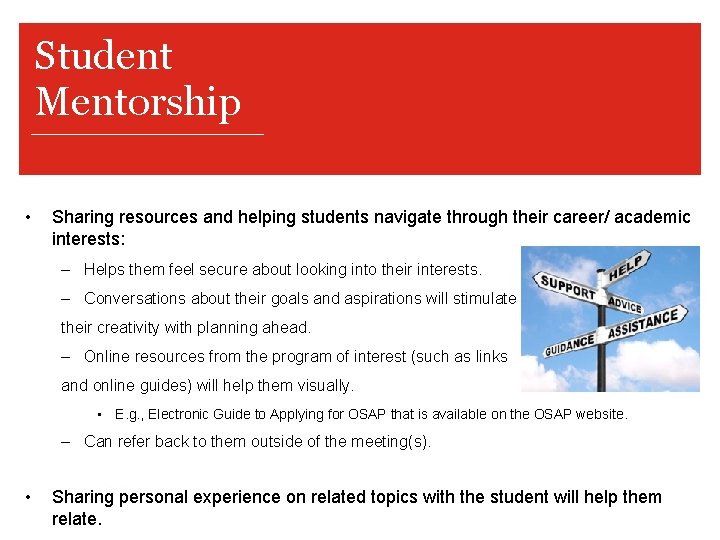 Student Mentorship

• Sharing resources and helping students navigate through their career/ academic interests:

– Helps them feel secure about looking into their interests.

– Conversations about their goals and aspirations will stimulate their creativity with planning ahead.

– Online resources from the program of interest (such as links and online guides) will help them visually.

▪ E.g., Electronic Guide to Applying for OSAP that is available on the OSAP website.

– Can refer back to them outside of the meeting(s).

HELP
SUPPORT
ADVICE
ASSISTANCE
GUIDANCE

• Sharing personal experience on related topics with the student will help them relate.